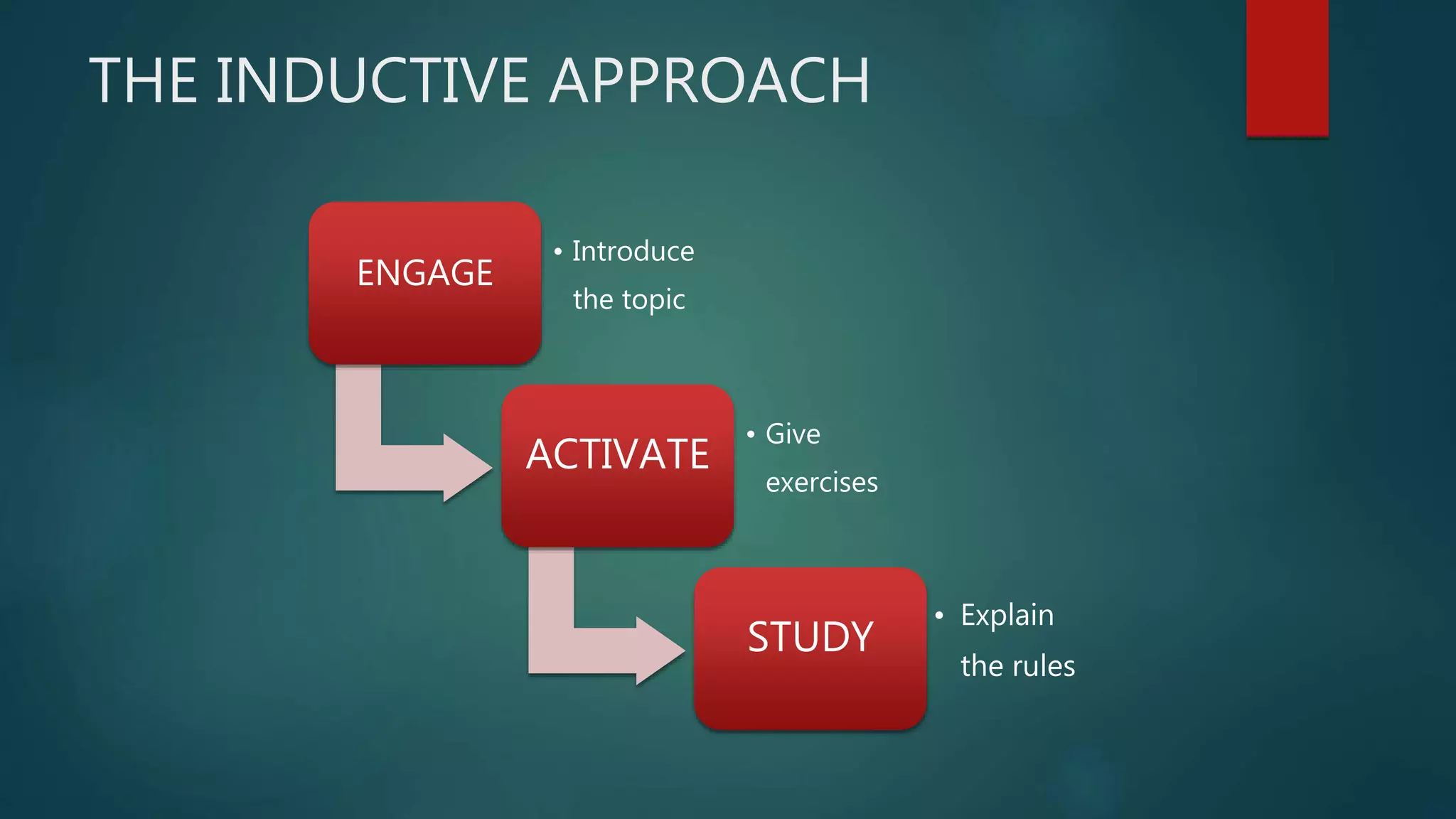 THE INDUCTIVE APPROACH

ENGAGE

• Introduce the topic

ACTIVATE

• Give exercises

STUDY

• Explain the rules